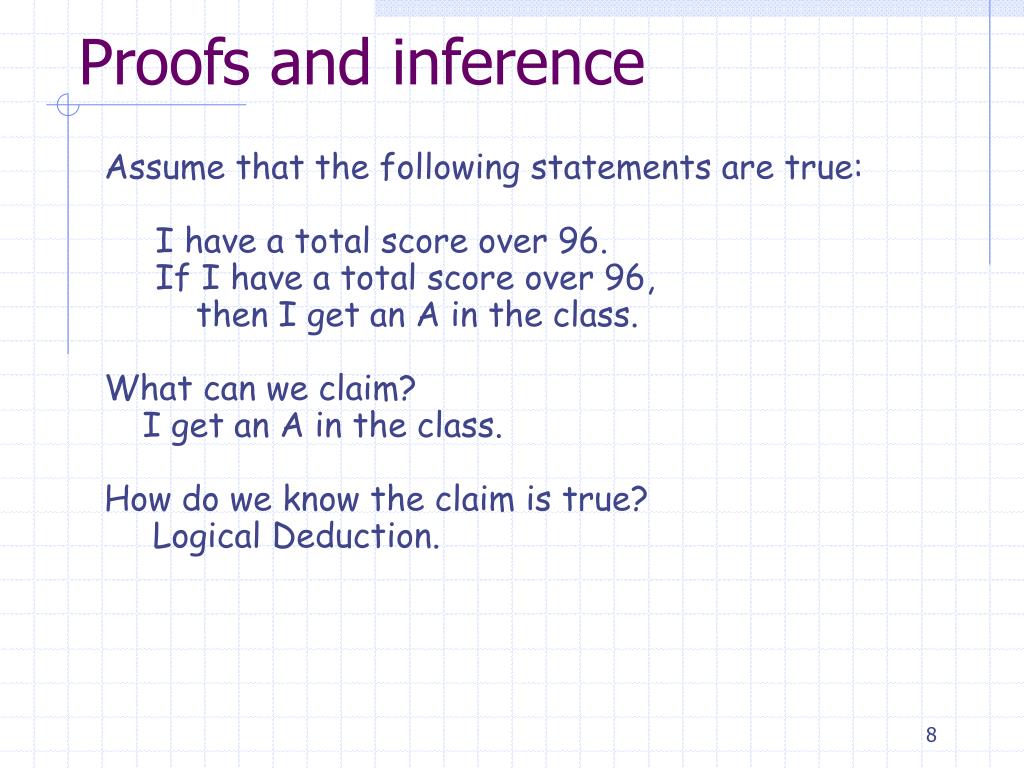 Proofs and inference

Assume that the following statements are true:

I have a total score over 96.
If I have a total score over 96, then I get an A in the class.

What can we claim?
I get an A in the class.

How do we know the claim is true?
Logical Deduction.

8